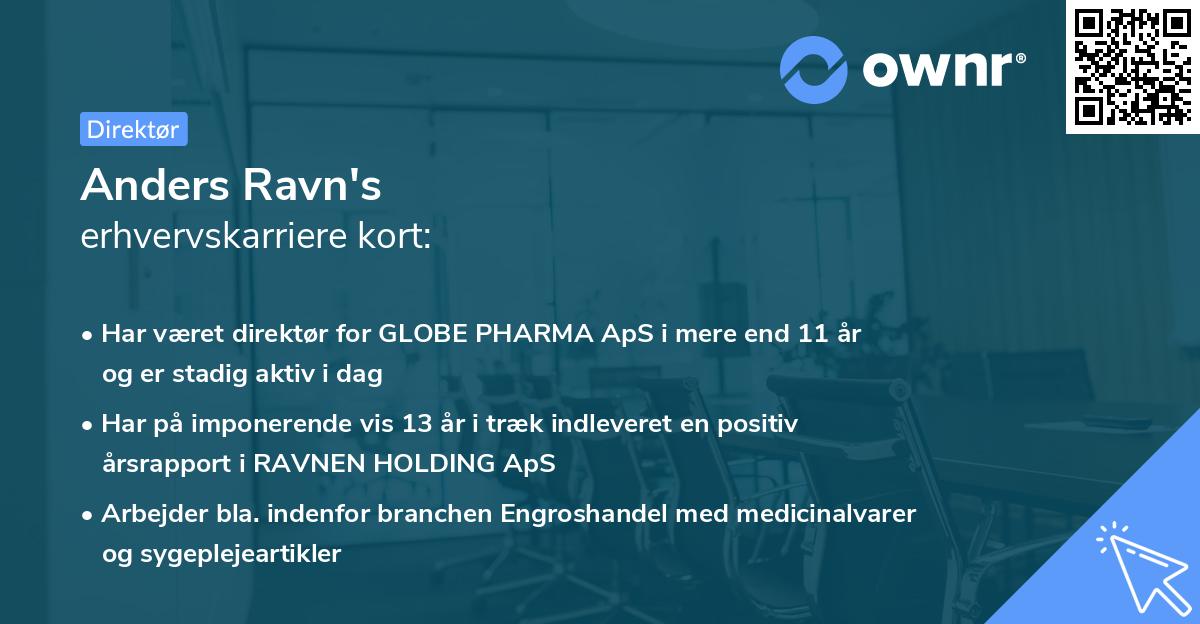 ownr®

Direktør

Anders Ravn's
erhvervskarriere kort:

• Har været direktør for GLOBE PHARMA ApS i mere end 11 år og er stadig aktiv i dag

• Har på imponerende vis 13 år i træk indleveret en positiv årsrapport i RAVNEN HOLDING ApS

• Arbejder bla. indenfor branchen Engroshandel med medicinalvarer og sygeplejeartikler